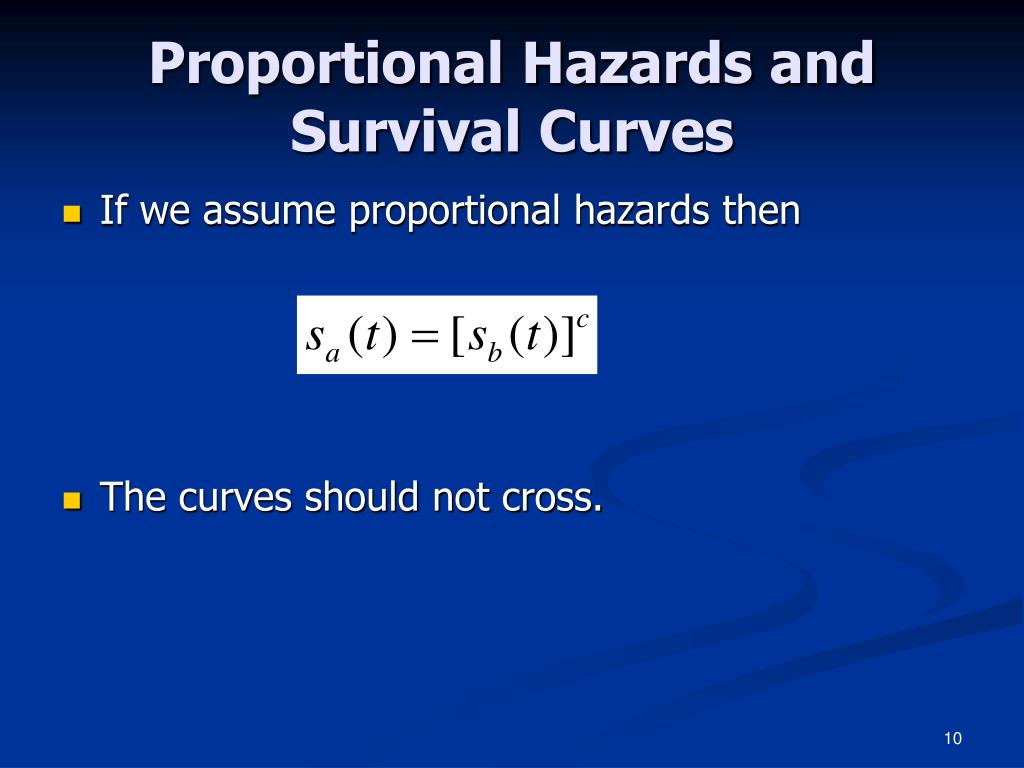 Proportional Hazards and Survival Curves

If we assume proportional hazards then

$s_a(t) = [s_b(t)]^c$

The curves should not cross.

10